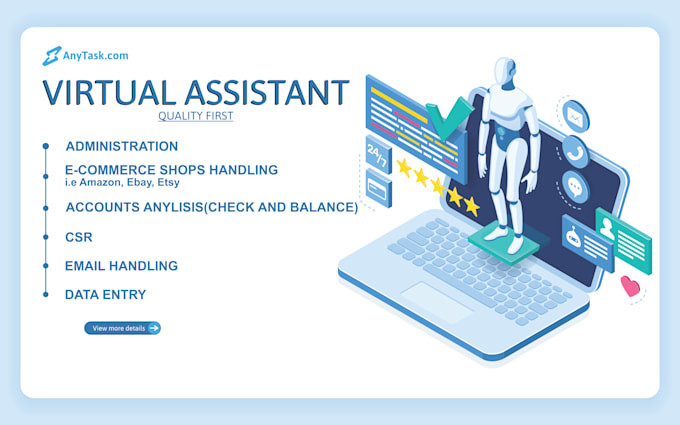 AnyTask.com

VIRTUAL ASSISTANT

QUALITY FIRST

ADMINISTRATION

E-COMMERCE SHOPS HANDLING
i.e Amazon, Ebay, Etsy

ACCOUNTS ANYLISIS(CHECK AND BALANCE)

CSR

EMAIL HANDLING

DATA ENTRY

View more details

24/7